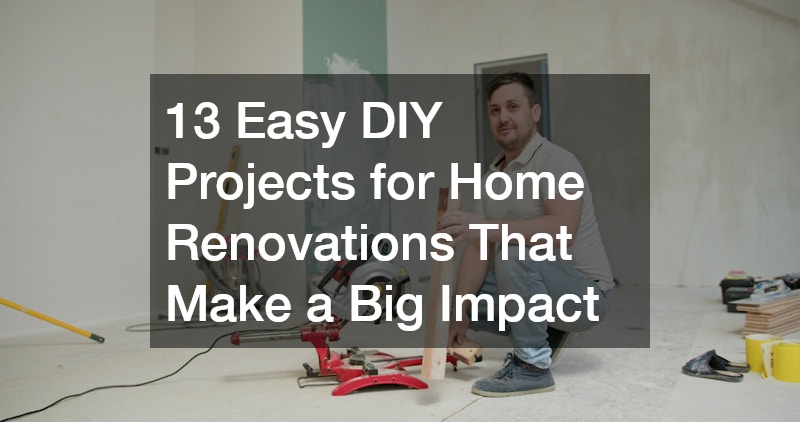 13 Easy DIY Projects for Home Renovations That Make a Big Impact